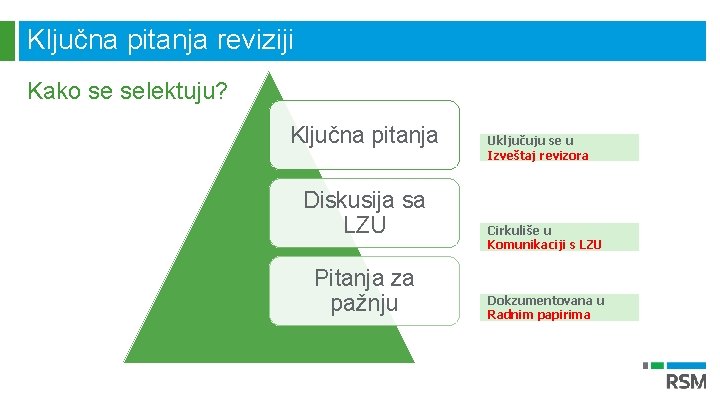 Ključna pitanja reviziji

Kako se selektuju?

Ključna pitanja

Diskusija sa LZU

Pitanja za pažnju

Uključuju se u Izveštaj revizora

Cirkuliše u Komunikaciji s LZU

Dokzumentovana u Radnim papirima

RSM